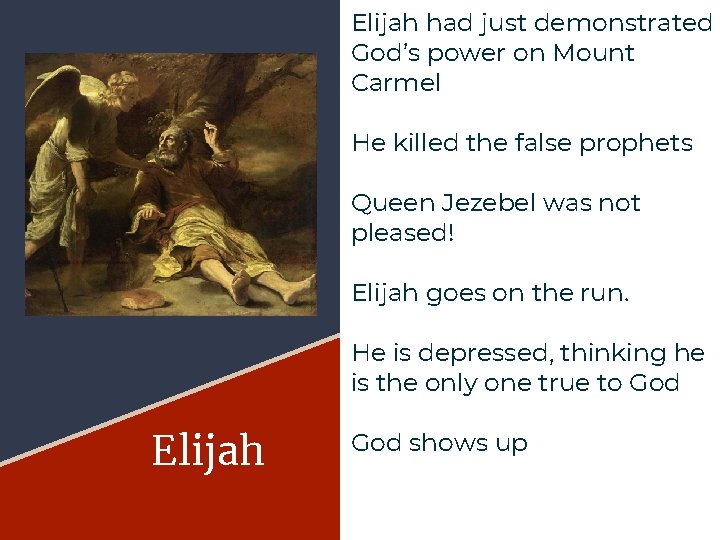 Elijah

Elijah had just demonstrated God's power on Mount Carmel

He killed the false prophets

Queen Jezebel was not pleased!

Elijah goes on the run.

He is depressed, thinking he is the only one true to God

God shows up